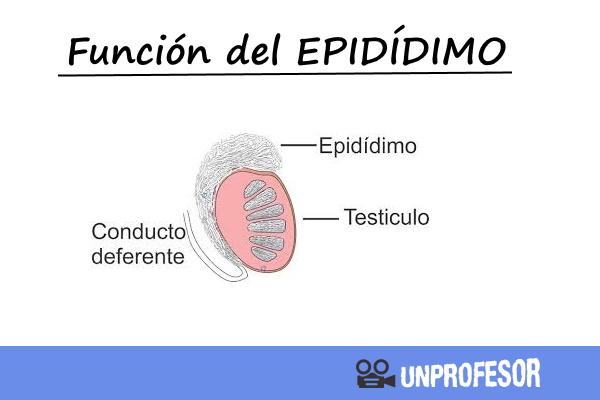 Función del EPIDÍDIMO

Epidídimo

Testiculo

Conducto deferente

UNPROFESOR